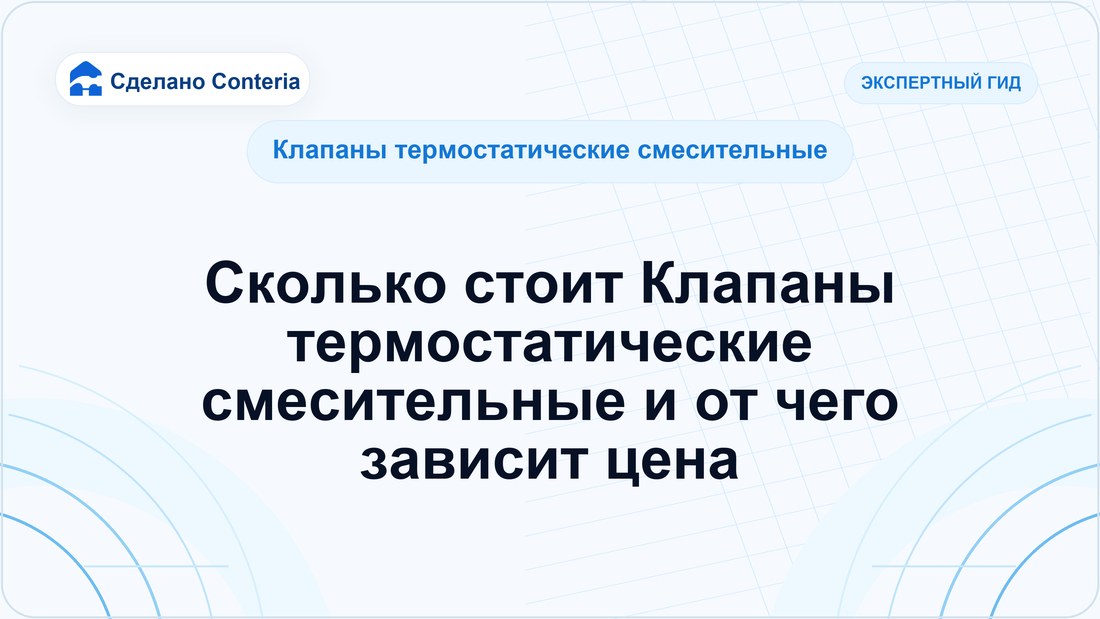 Сделано Conteria

ЭКСПЕРТНЫЙ ГИД

Клапаны термостатические смесительные

Сколько стоит Клапаны термостатические смесительные и от чего зависит цена